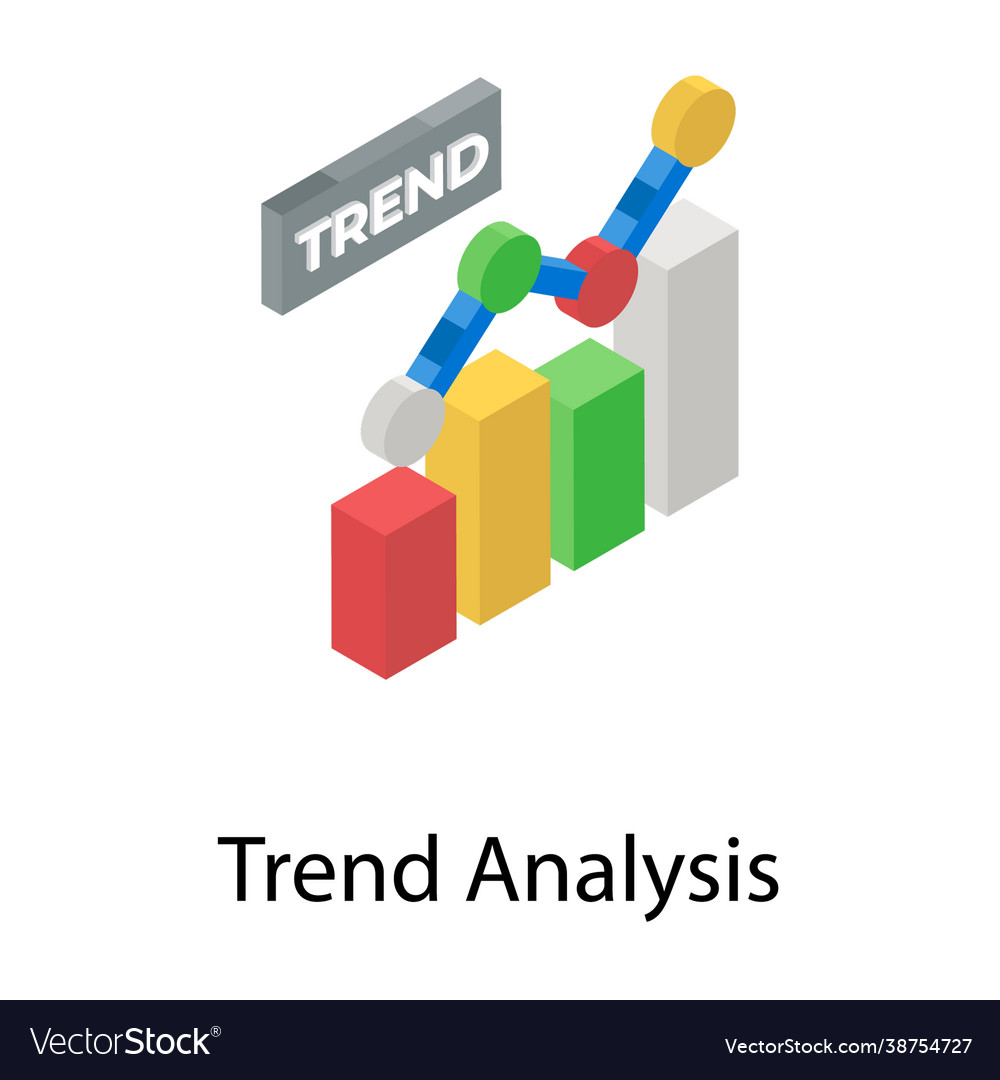 TREND

Trend Analysis

VectorStock®

VectorStock.com/38754727